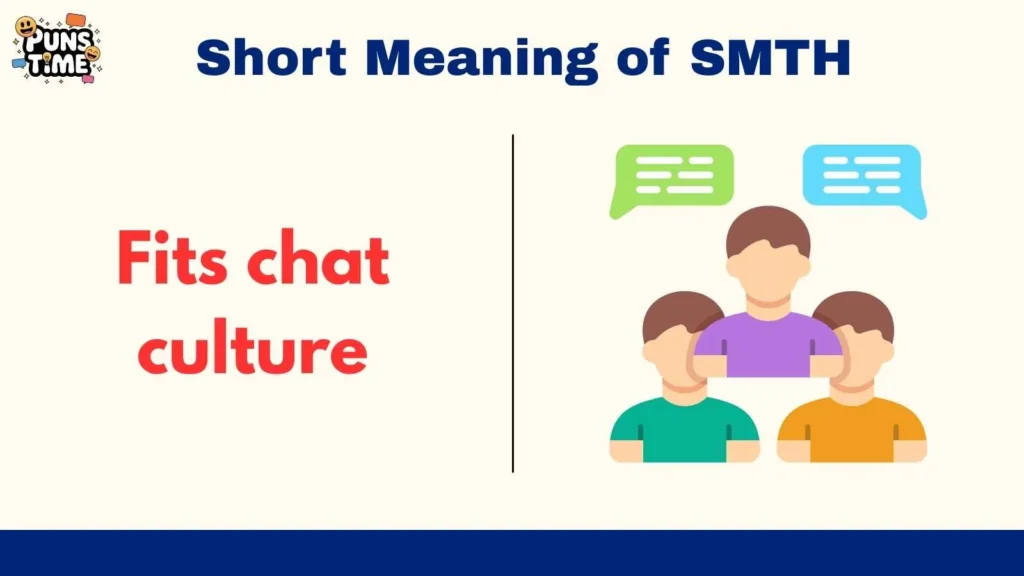 PUNS TIME

Short Meaning of SMTH

Fits chat culture